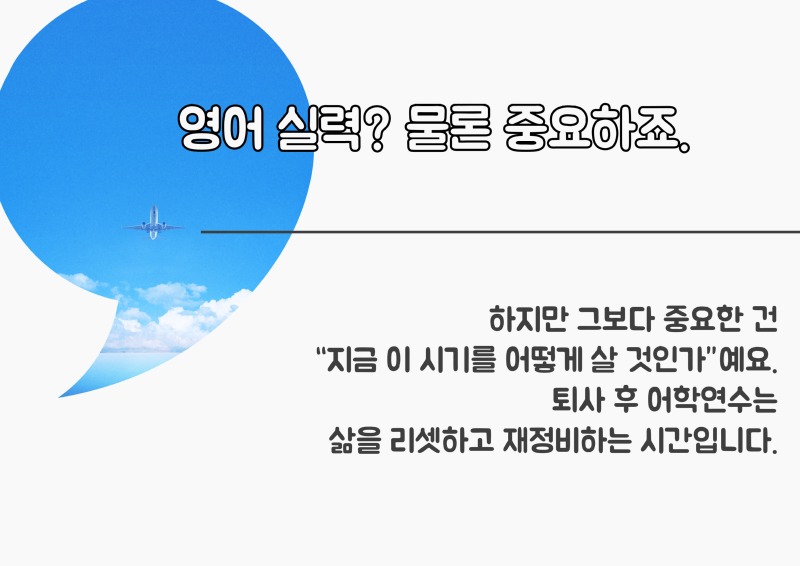 영어 실력? 물론 중요하죠.

하지만 그보다 중요한 건
"지금 이 시기를 어떻게 살 것인가"예요.
퇴사 후 어학연수는
삶을 리셋하고 재정비하는 시간입니다.